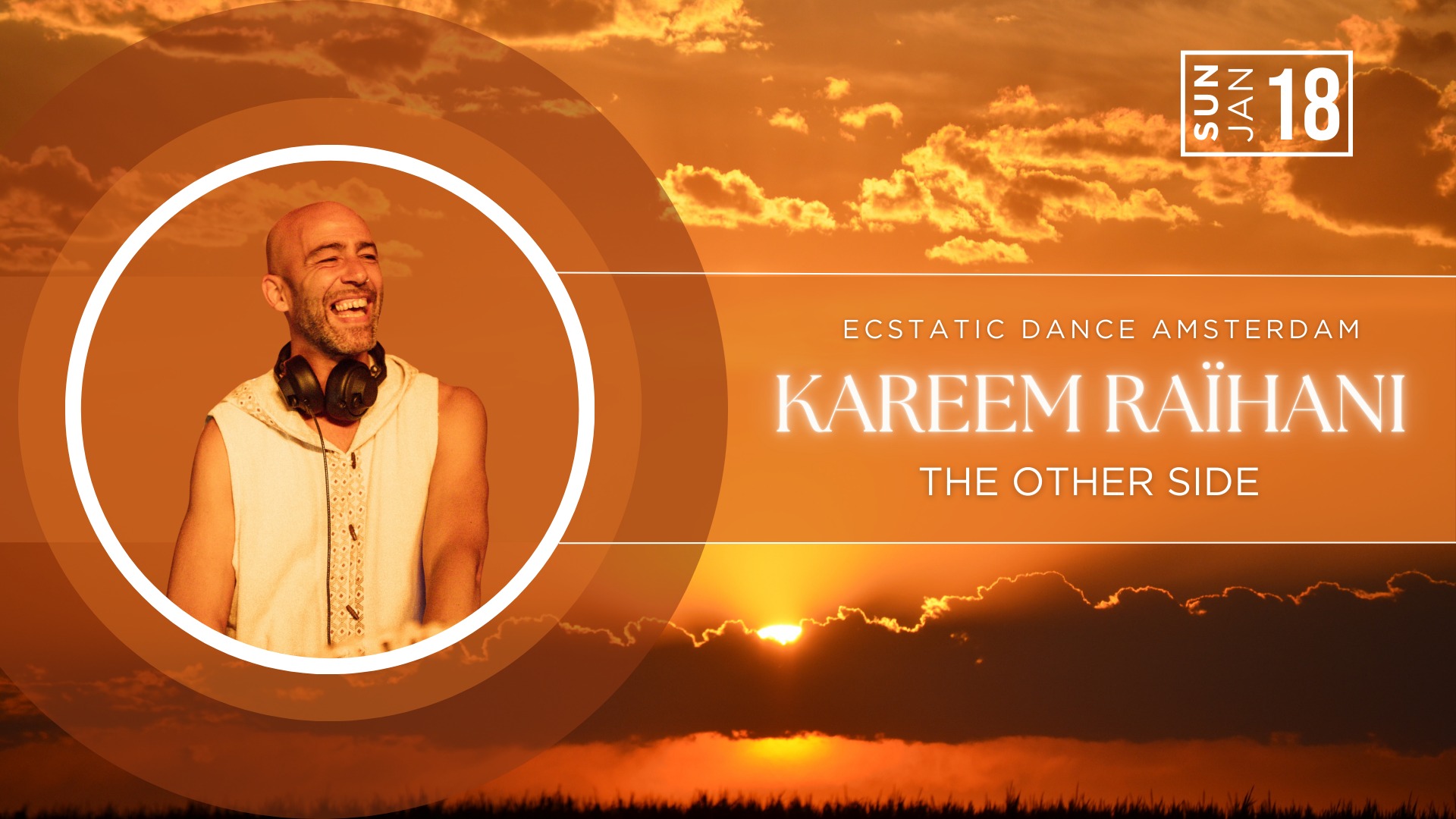 SUN JAN 18

ECSTATIC DANCE AMSTERDAM

KAREEM RAÏHANI

THE OTHER SIDE